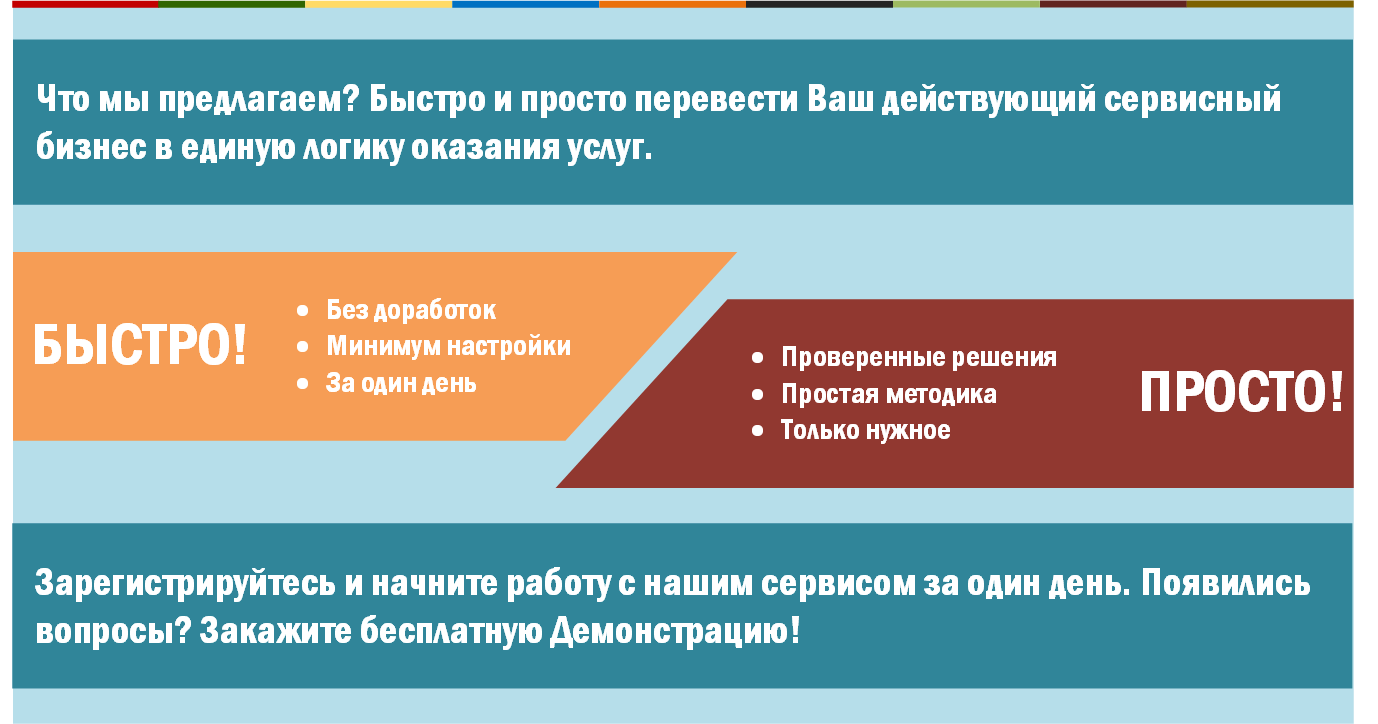 Что мы предлагаем? Быстро и просто перевести Ваш действующий сервисный бизнес в единую логику оказания услуг.

БЫСТРО!

- Без доработок
- Минимум настройки
- За один день

- Проверенные решения
- Простая методика
- Только нужное

ПРОСТО!

Зарегистрируйтесь и начните работу с нашим сервисом за один день. Появились вопросы? Закажите бесплатную Демонстрацию!